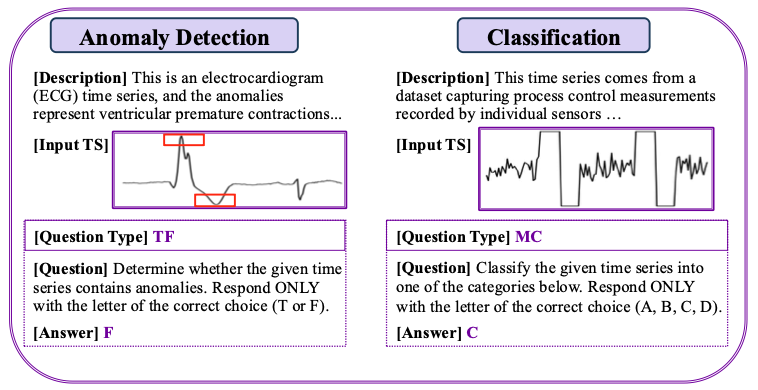 Anomaly Detection

[Description] This is an electrocardiogram (ECG) time series, and the anomalies represent ventricular premature contractions...

[Input TS]

[Question Type] TF

[Question] Determine whether the given time series contains anomalies. Respond ONLY with the letter of the correct choice (T or F).

[Answer] F

Classification

[Description] This time series comes from a dataset capturing process control measurements recorded by individual sensors …

[Input TS]

[Question Type] MC

[Question] Classify the given time series into one of the categories below. Respond ONLY with the letter of the correct choice (A, B, C, D).

[Answer] C